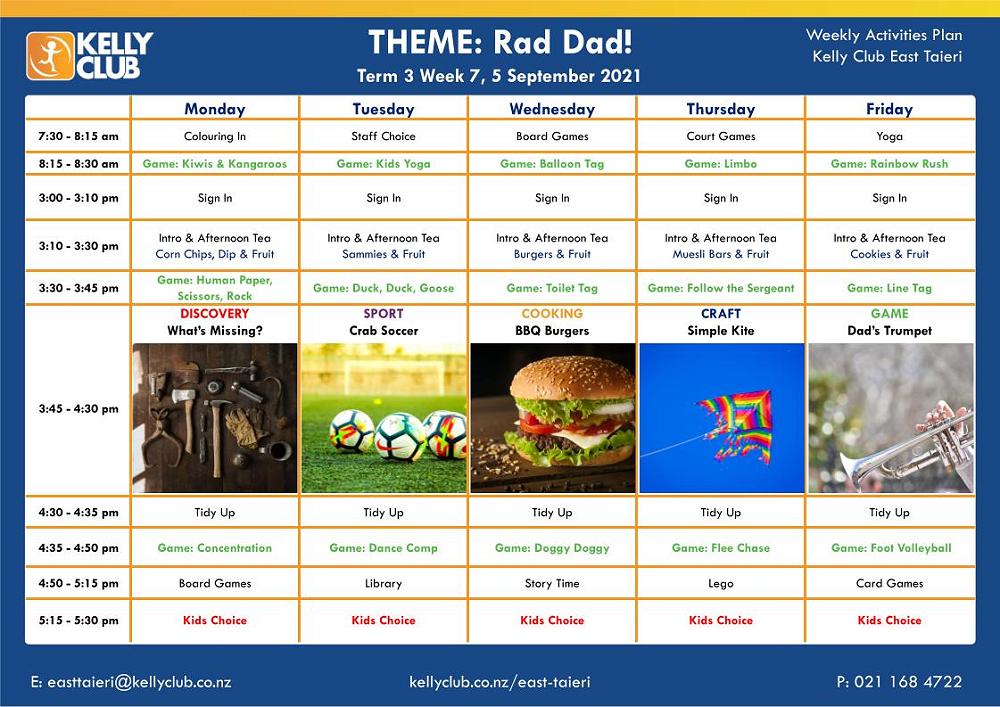 KELLY CLUB

THEME: Rad Dad!
Term 3 Week 7, 5 September 2021

Weekly Activities Plan
Kelly Club East Taieri

| | Monday | Tuesday | Wednesday | Thursday | Friday |
|---|---|---|---|---|---|
| 7:30 - 8:15 am | Colouring In | Staff Choice | Board Games | Court Games | Yoga |
| 8:15 - 8:30 am | Game: Kiwis & Kangaroos | Game: Kids Yoga | Game: Balloon Tag | Game: Limbo | Game: Rainbow Rush |
| 3:00 - 3:10 pm | Sign In | Sign In | Sign In | Sign In | Sign In |
| 3:10 - 3:30 pm | Intro & Afternoon Tea Corn Chips, Dip & Fruit | Intro & Afternoon Tea Sammies & Fruit | Intro & Afternoon Tea Burgers & Fruit | Intro & Afternoon Tea Muesli Bars & Fruit | Intro & Afternoon Tea Cookies & Fruit |
| 3:30 - 3:45 pm | Game: Human Paper, Scissors, Rock | Game: Duck, Duck, Goose | Game: Toilet Tag | Game: Follow the Sergeant | Game: Line Tag |
| 3:45 - 4:30 pm | DISCOVERY What's Missing? | SPORT Crab Soccer | COOKING BBQ Burgers | CRAFT Simple Kite | GAME Dad's Trumpet |
| 4:30 - 4:35 pm | Tidy Up | Tidy Up | Tidy Up | Tidy Up | Tidy Up |
| 4:35 - 4:50 pm | Game: Concentration | Game: Dance Comp | Game: Doggy Doggy | Game: Flee Chase | Game: Foot Volleyball |
| 4:50 - 5:15 pm | Board Games | Library | Story Time | Lego | Card Games |
| 5:15 - 5:30 pm | Kids Choice | Kids Choice | Kids Choice | Kids Choice | Kids Choice |

E: easttaieri@kellyclub.co.nz kellyclub.co.nz/east-taieri P: 021 168 4722